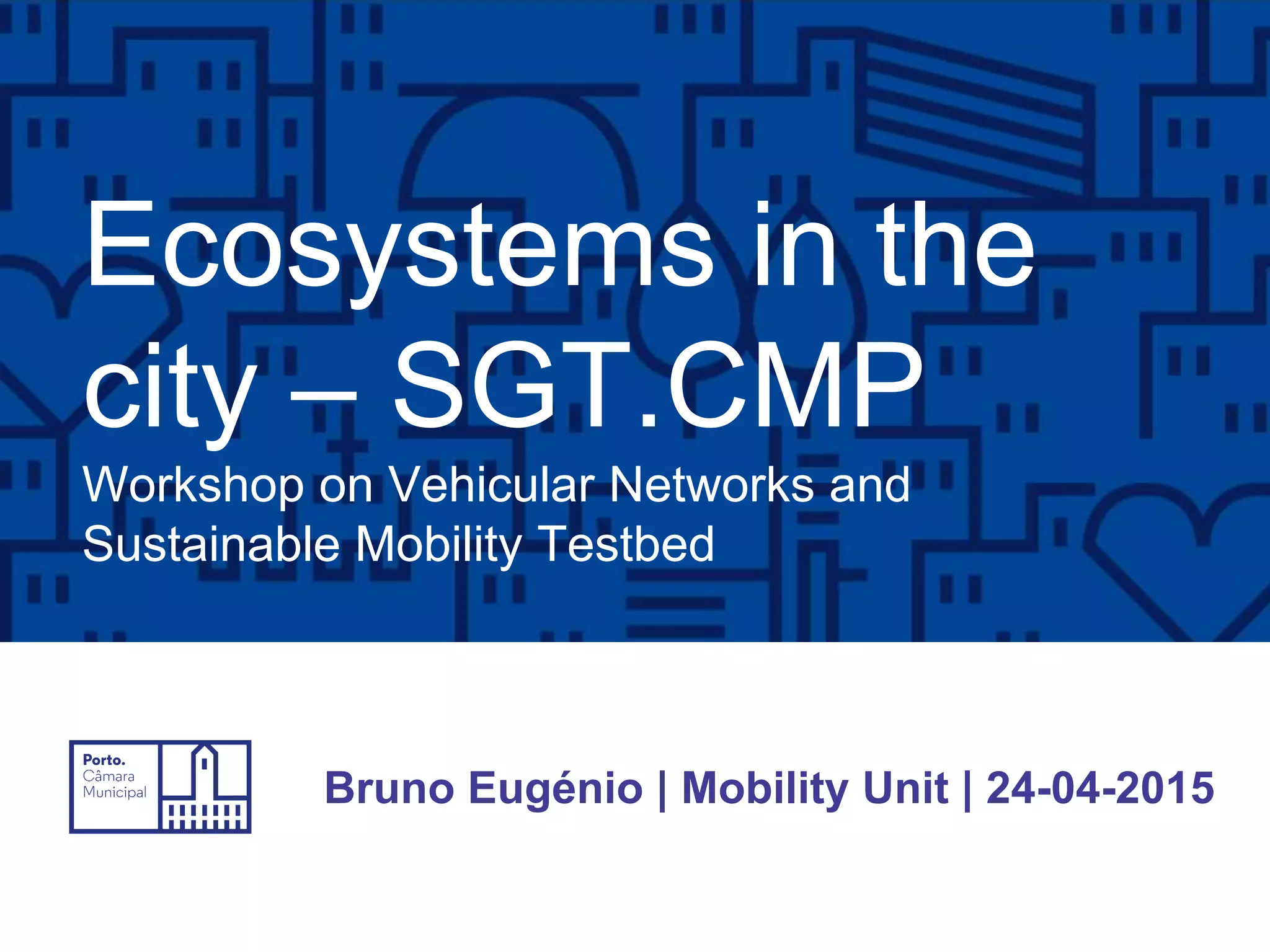 Ecosystems in the city – SGT.CMP

Workshop on Vehicular Networks and Sustainable Mobility Testbed

Porto.
Câmara
Municipal

Bruno Eugénio | Mobility Unit | 24-04-2015